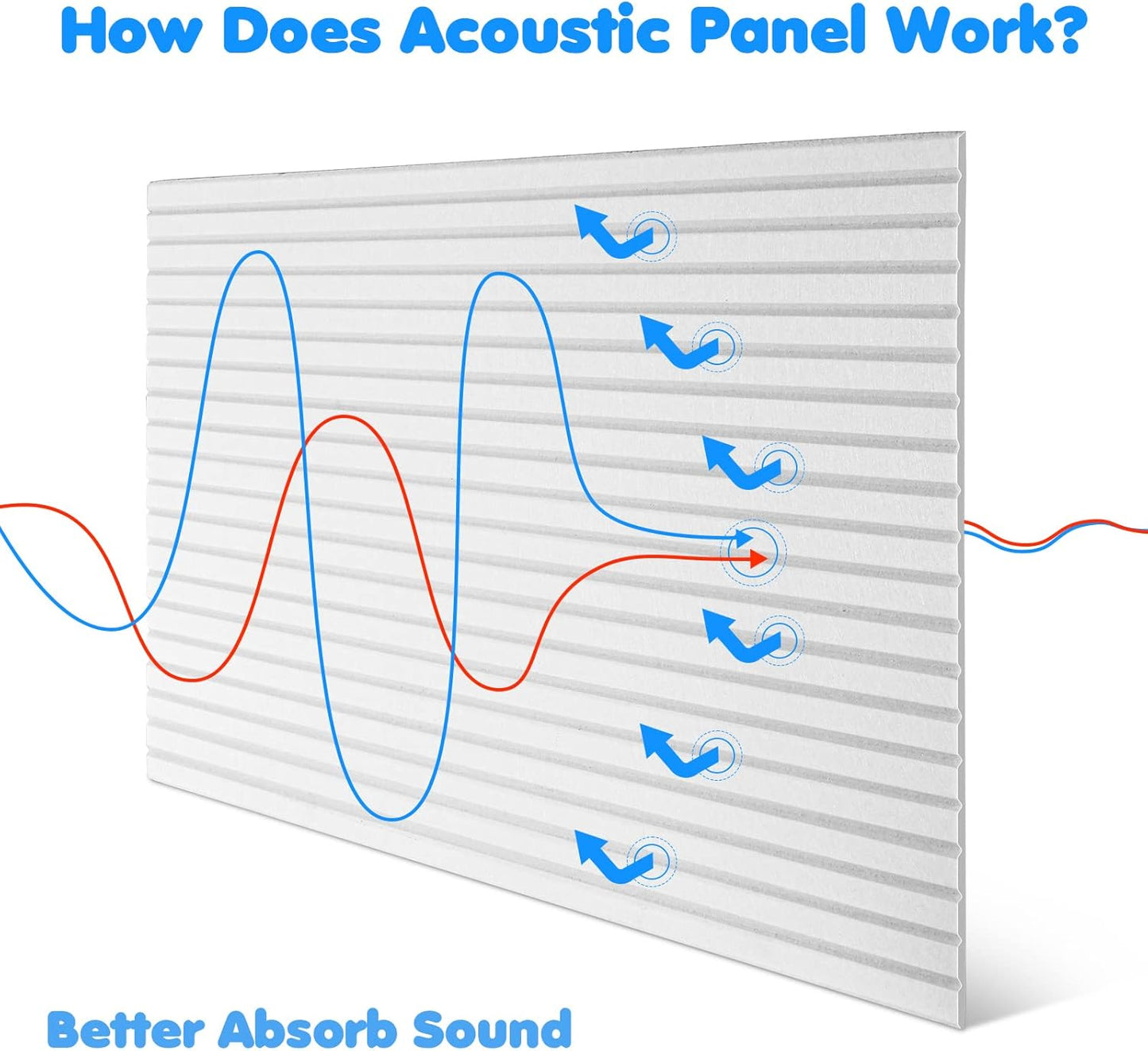 How Does Acoustic Panel Work?

Better Absorb Sound